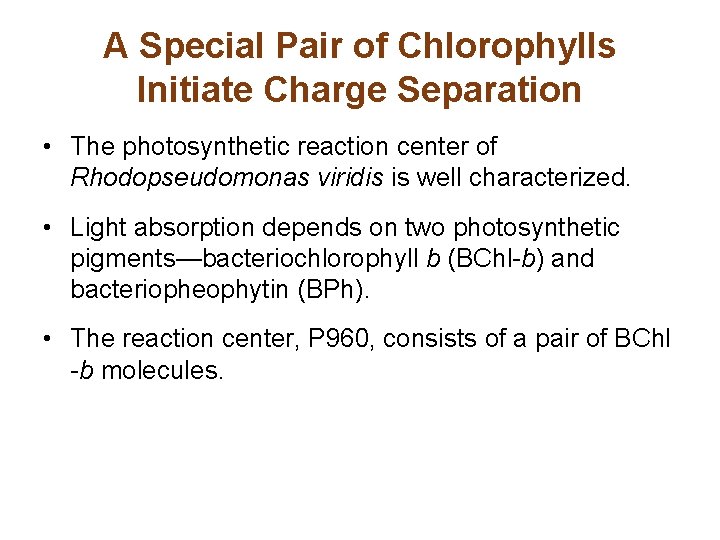 A Special Pair of Chlorophylls Initiate Charge Separation

• The photosynthetic reaction center of Rhodopseudomonas viridis is well characterized.

• Light absorption depends on two photosynthetic pigments—bacteriochlorophyll b (BChl-b) and bacteriopheophytin (BPh).

• The reaction center, P960, consists of a pair of BChl -b molecules.